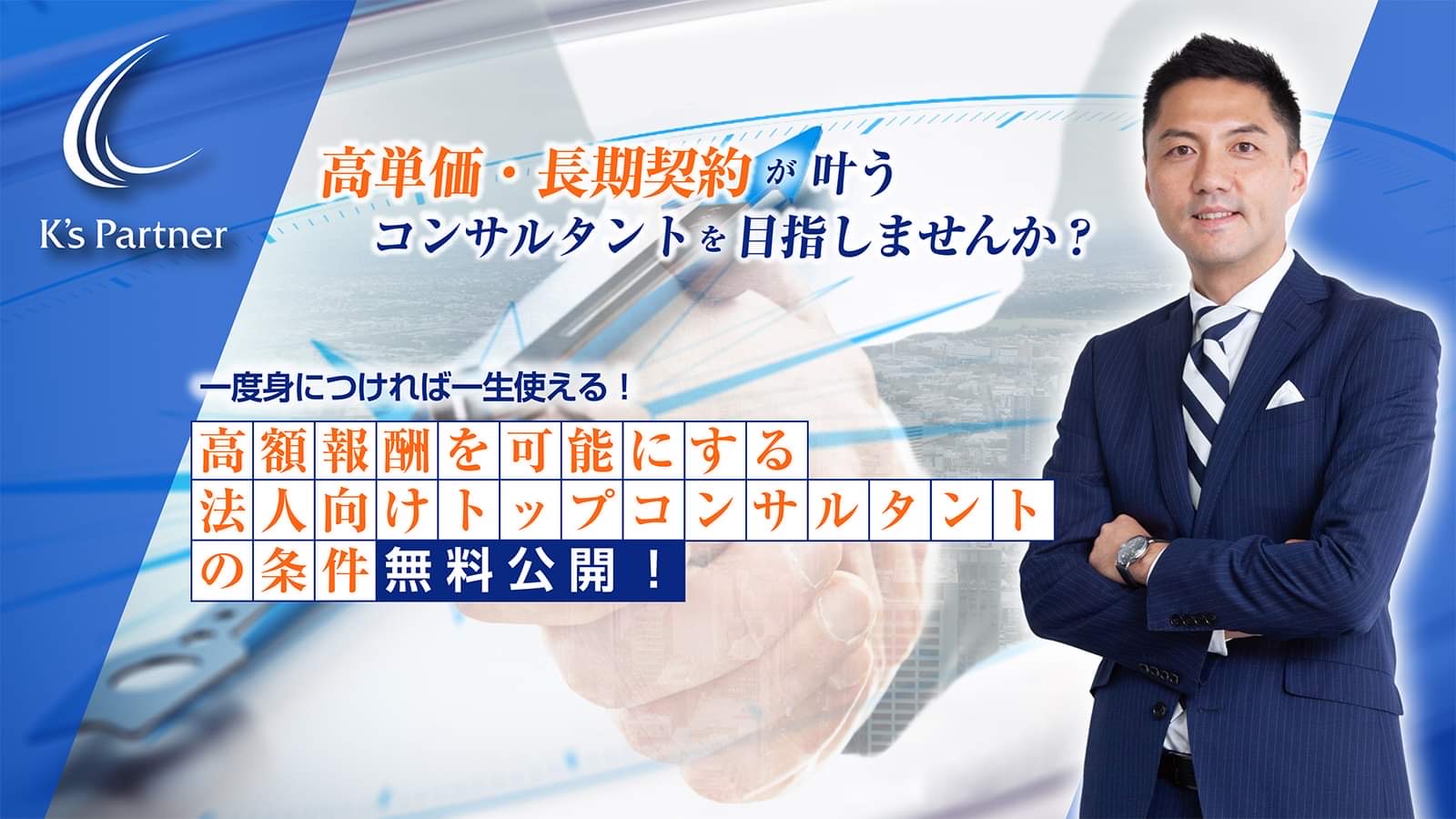 K's Partner

高単価・長期契約が叶う
コンサルタントを目指しませんか？

一度身につければ一生使える！

高額報酬を可能にする
法人向けトップコンサルタント
の条件無料公開！